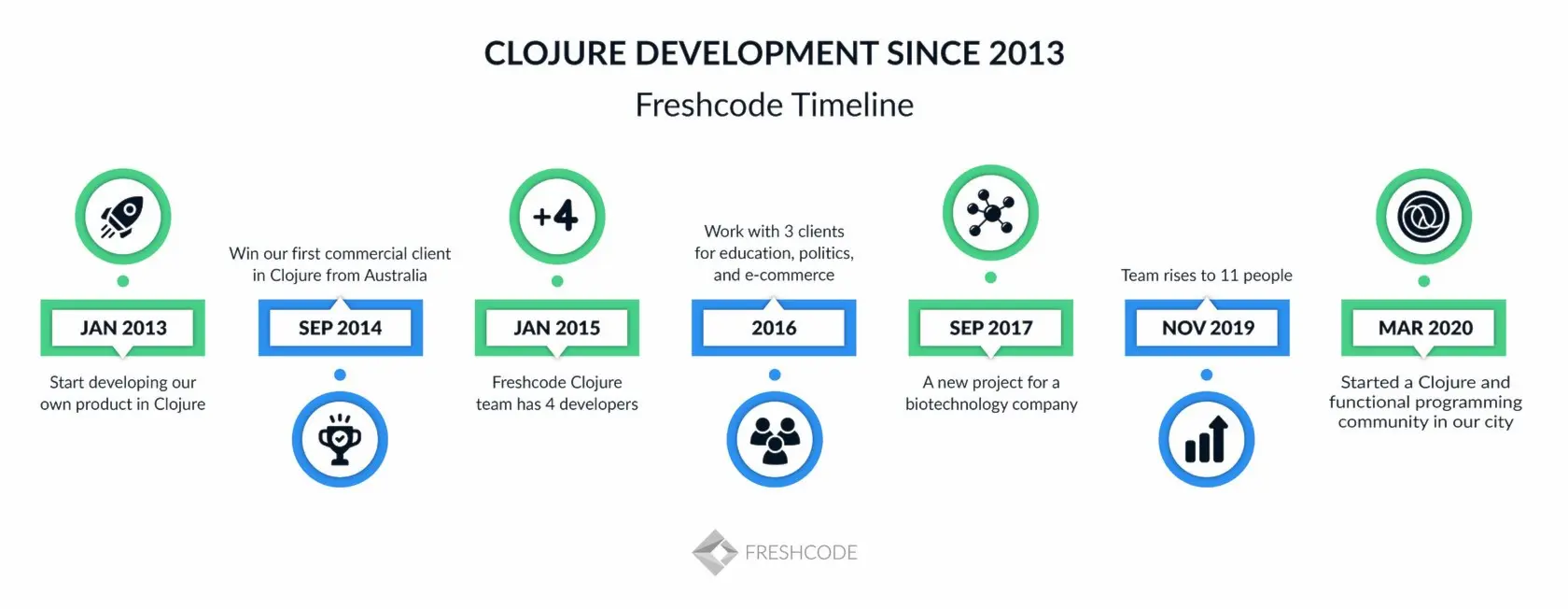 CLOJURE DEVELOPMENT SINCE 2013

Freshcode Timeline

JAN 2013

Start developing our own product in Clojure

Win our first commercial client in Clojure from Australia

SEP 2014

+4

JAN 2015

Freshcode Clojure team has 4 developers

Work with 3 clients for education, politics, and e-commerce

2016

SEP 2017

A new project for a biotechnology company

Team rises to 11 people

NOV 2019

MAR 2020

Started a Clojure and functional programming community in our city

FRESHCODE